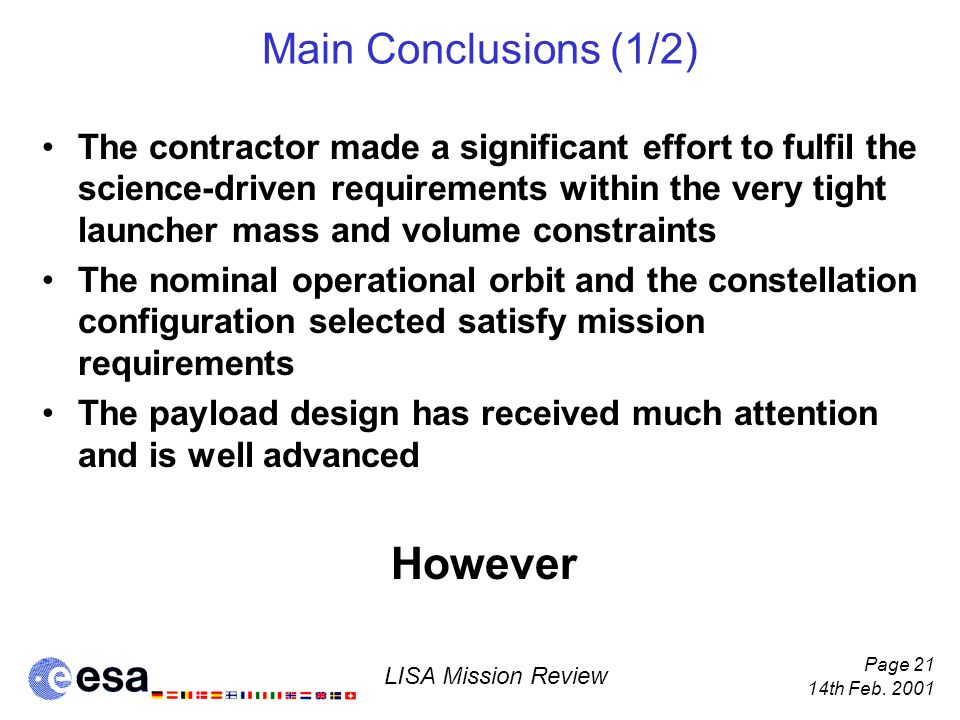 Main Conclusions (1/2)

• The contractor made a significant effort to fulfil the science-driven requirements within the very tight launcher mass and volume constraints

• The nominal operational orbit and the constellation configuration selected satisfy mission requirements

• The payload design has received much attention and is well advanced

However

esa

LISA Mission Review

Page 21
14th Feb. 2001